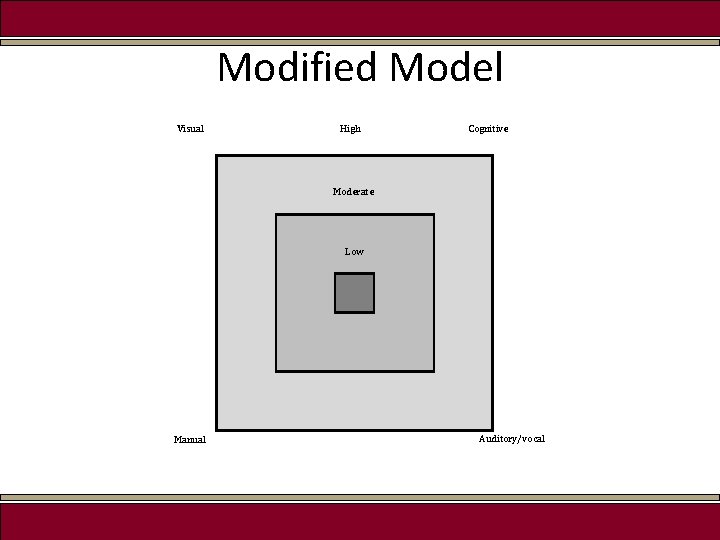 Modified Model

Visual

High

Cognitive

Moderate

Low

Manual

Auditory/vocal